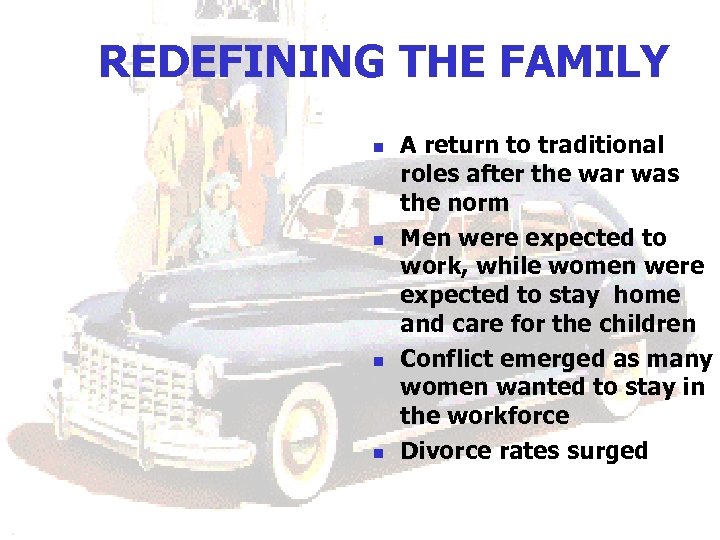 REDEFINING THE FAMILY

- A return to traditional roles after the war was the norm
- Men were expected to work, while women were expected to stay home and care for the children
- Conflict emerged as many women wanted to stay in the workforce
- Divorce rates surged